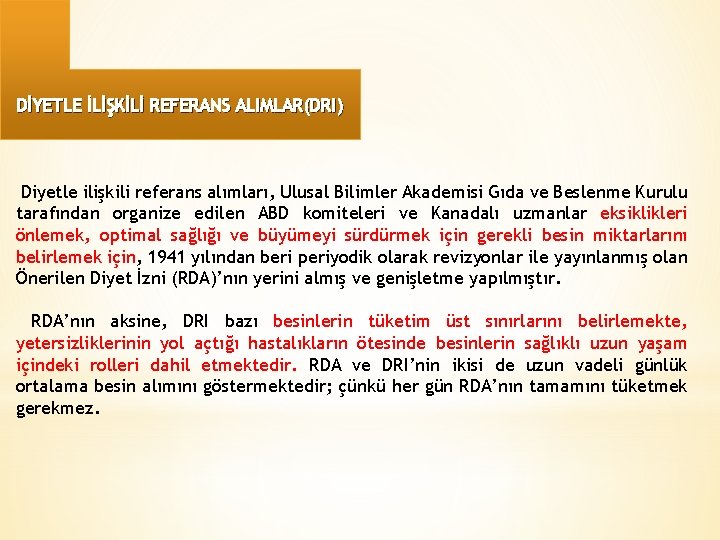 DİYETLE İLİŞKİLİ REFERANS ALIMLAR(DRI)

Diyetle ilişkili referans alımları, Ulusal Bilimler Akademisi Gıda ve Beslenme Kurulu tarafından organize edilen ABD komiteleri ve Kanadalı uzmanlar eksiklikleri önlemek, optimal sağlığı ve büyümeyi sürdürmek için gerekli besin miktarlarını belirlemek için, 1941 yılından beri periyodik olarak revizyonlar ile yayınlanmış olan Önerilen Diyet İzni (RDA)'nın yerini almış ve genişletme yapılmıştır.

RDA'nın aksine, DRI bazı besinlerin tüketim üst sınırlarını belirlemekte, yetersizliklerinin yol açtığı hastalıkların ötesinde besinlerin sağlıklı uzun yaşam içindeki rolleri dahil etmektedir. RDA ve DRI'nin ikisi de uzun vadeli günlük ortalama besin alımını göstermektedir; çünkü her gün RDA'nın tamamını tüketmek gerekmez.